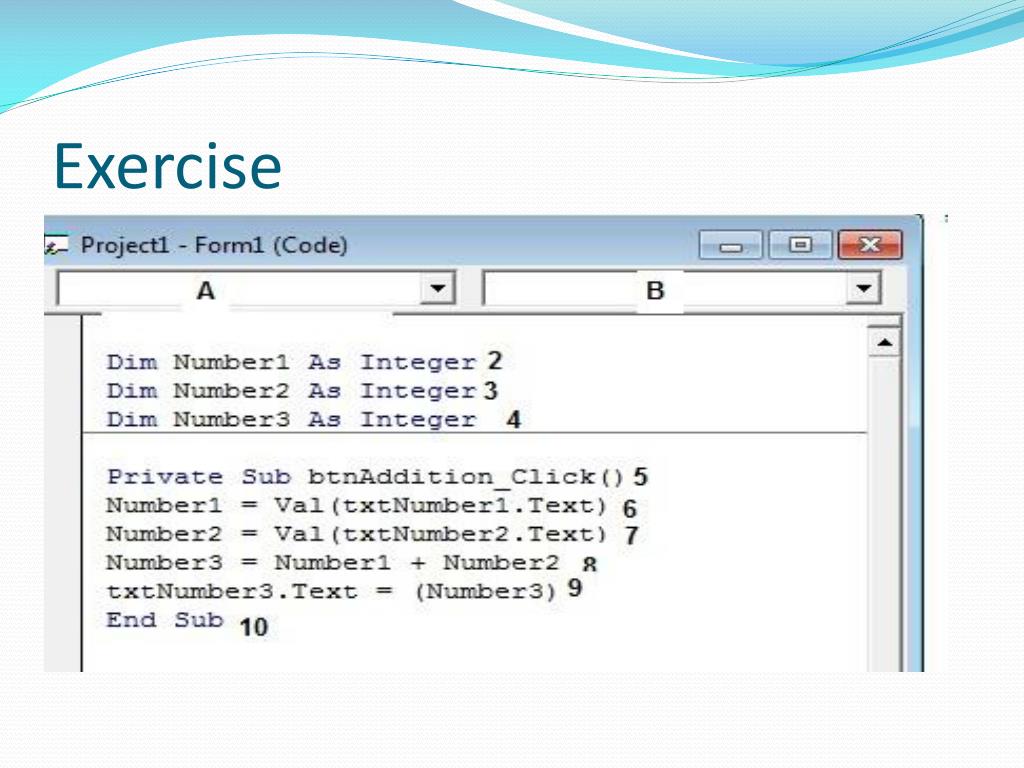 Exercise

Project1 - Form1 (Code)

A

B

Dim Number1 As Integer 2
Dim Number2 As Integer 3
Dim Number3 As Integer 4

Private Sub btnAddition_Click() 5
Number1 = Val(txtNumber1.Text) 6
Number2 = Val(txtNumber2.Text) 7
Number3 = Number1 + Number2 8
txtNumber3.Text = (Number3) 9
End Sub 10